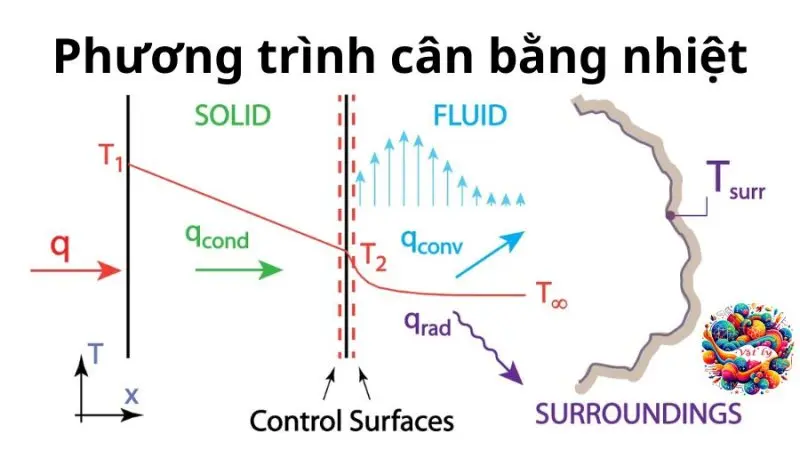 Phương trình cân bằng nhiệt

SOLID

FLUID

$T_1$

$T_{surr}$

$q$

$q_{cond}$

$T_2$

$q_{conv}$

$T_\infty$

$q_{rad}$

T

x

Control Surfaces

SURROUNDINGS

Vật lý